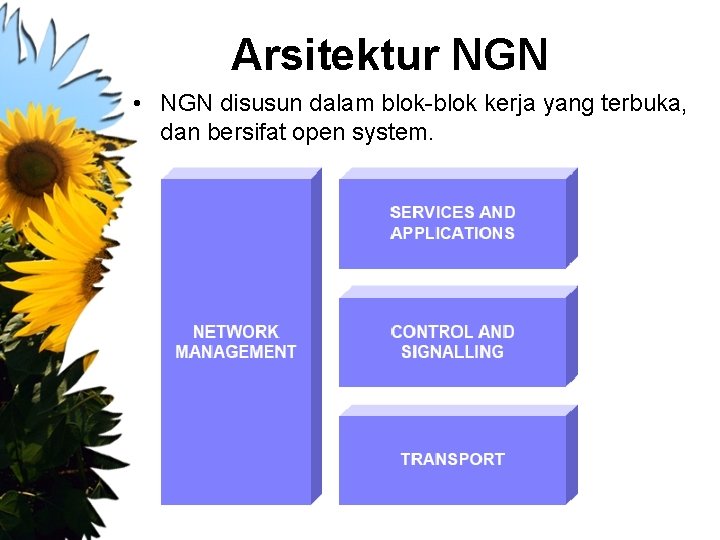 Arsitektur NGN

• NGN disusun dalam blok-blok kerja yang terbuka, dan bersifat open system.

NETWORK MANAGEMENT

SERVICES AND APPLICATIONS

CONTROL AND SIGNALLING

TRANSPORT